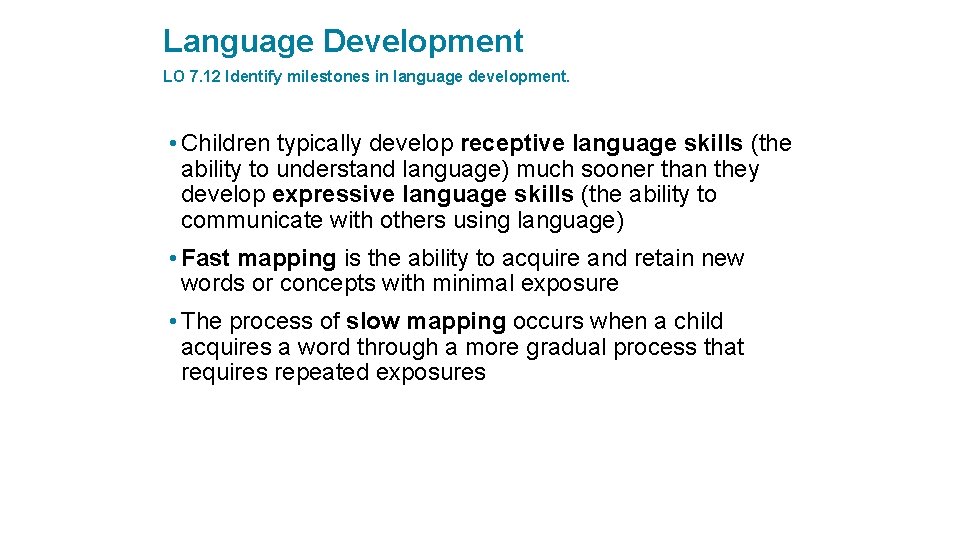 Language Development

LO 7.12 Identify milestones in language development.

• Children typically develop receptive language skills (the ability to understand language) much sooner than they develop expressive language skills (the ability to communicate with others using language)

• Fast mapping is the ability to acquire and retain new words or concepts with minimal exposure

• The process of slow mapping occurs when a child acquires a word through a more gradual process that requires repeated exposures